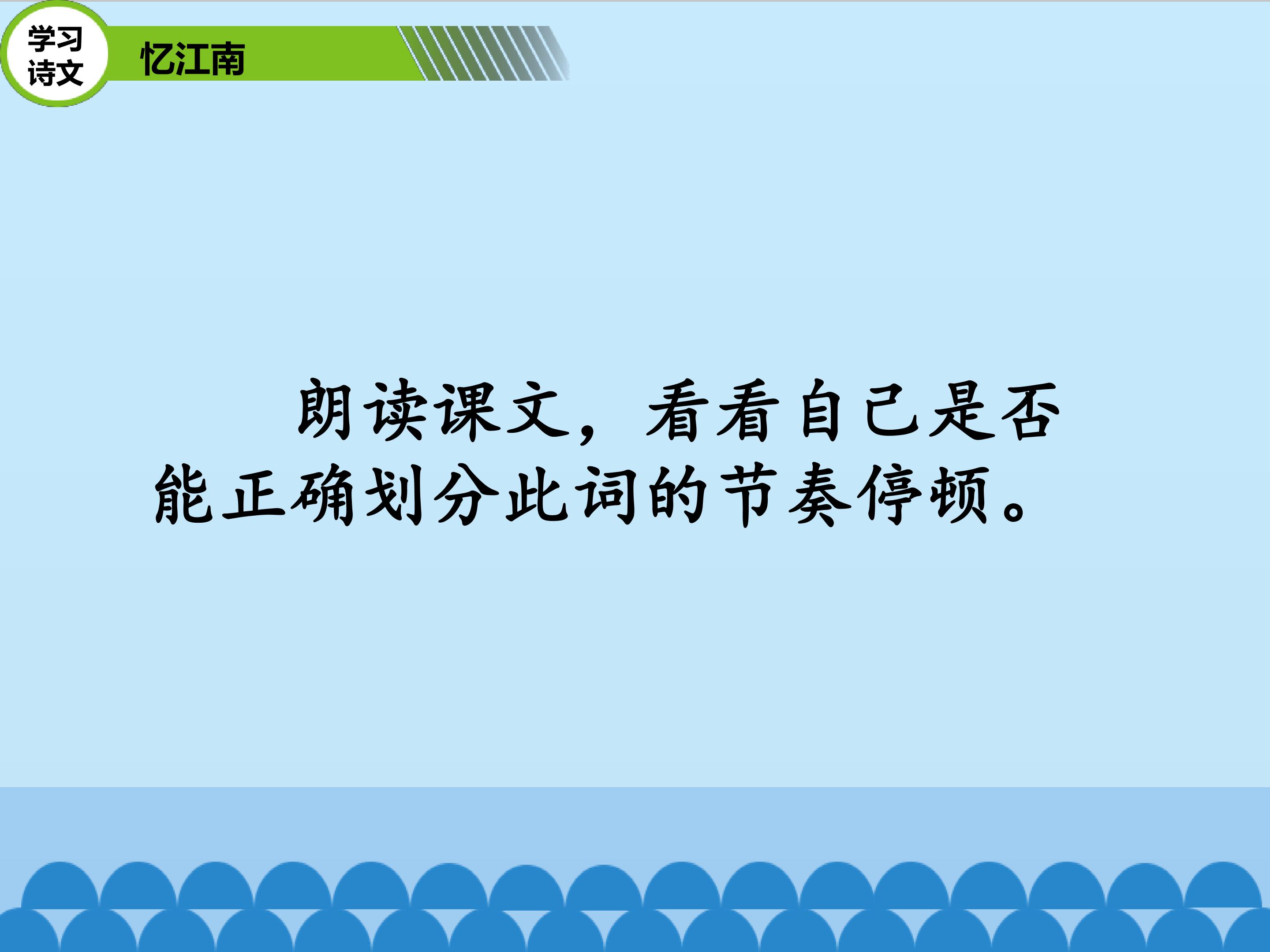 学习诗文

忆江南

朗读课文，看看自己是否能正确划分此词的节奏停顿。